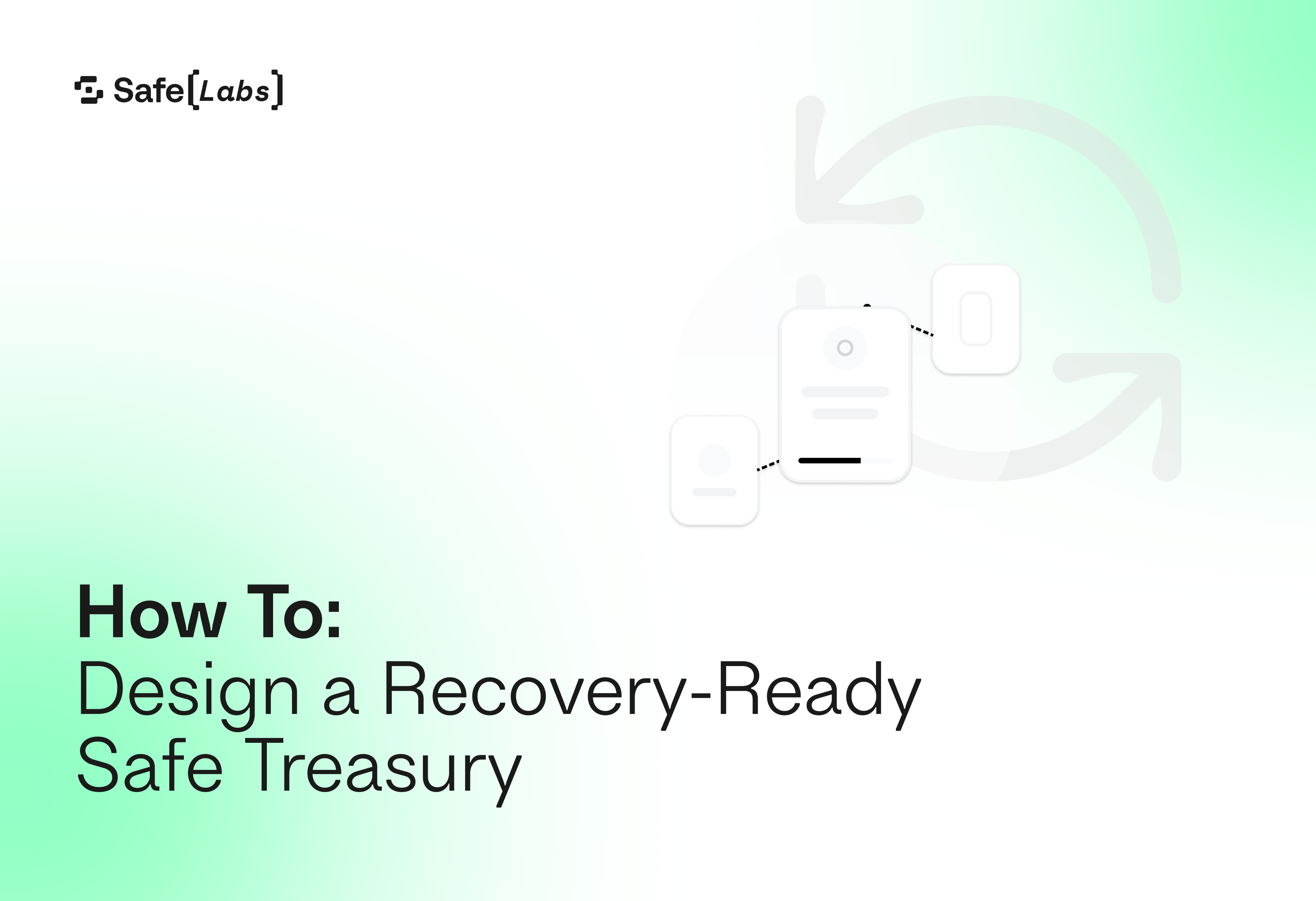 Safe[Labs]

How To:
Design a Recovery-Ready Safe Treasury